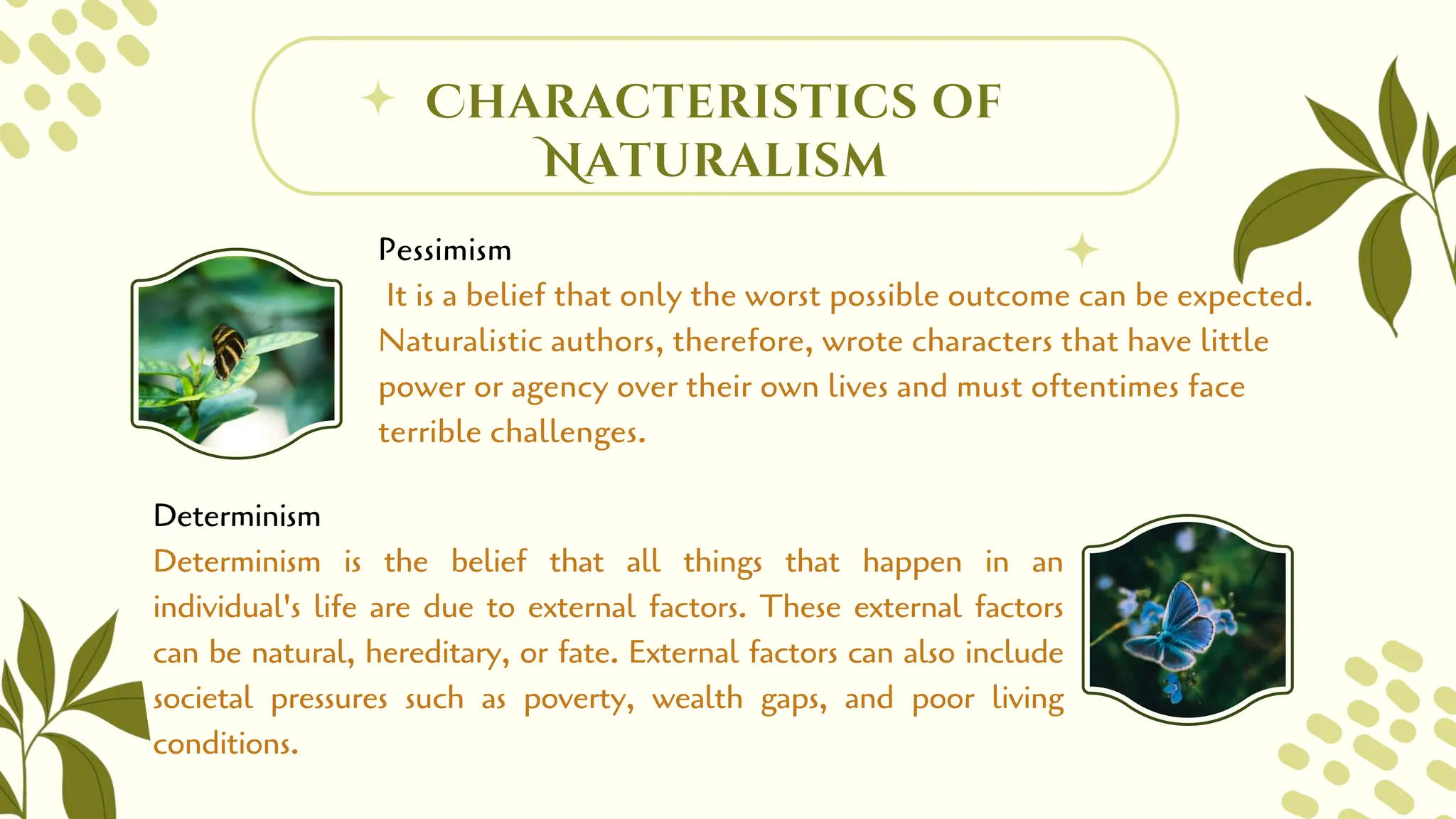 CHARACTERISTICS OF NATURALISM

Pessimism
It is a belief that only the worst possible outcome can be expected. Naturalistic authors, therefore, wrote characters that have little power or agency over their own lives and must oftentimes face terrible challenges.

Determinism
Determinism is the belief that all things that happen in an individual's life are due to external factors. These external factors can be natural, hereditary, or fate. External factors can also include societal pressures such as poverty, wealth gaps, and poor living conditions.